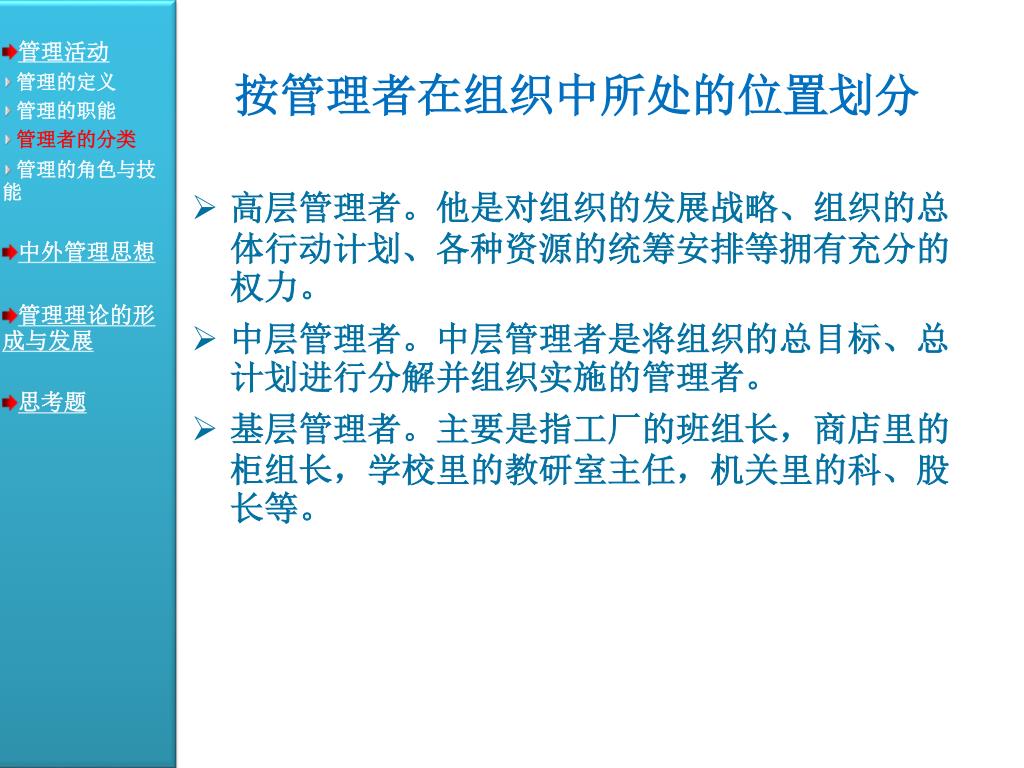 管理活动
管理的定义
管理的职能
管理者的分类
管理的角色与技能

中外管理思想

管理理论的形成与发展

思考题

按管理者在组织中所处的位置划分

➢ 高层管理者。他是对组织的发展战略、组织的总体行动计划、各种资源的统筹安排等拥有充分的权力。
➢ 中层管理者。中层管理者是将组织的总目标、总计划进行分解并组织实施的管理者。
➢ 基层管理者。主要是指工厂的班组长，商店里的柜组长，学校里的教研室主任，机关里的科、股长等。